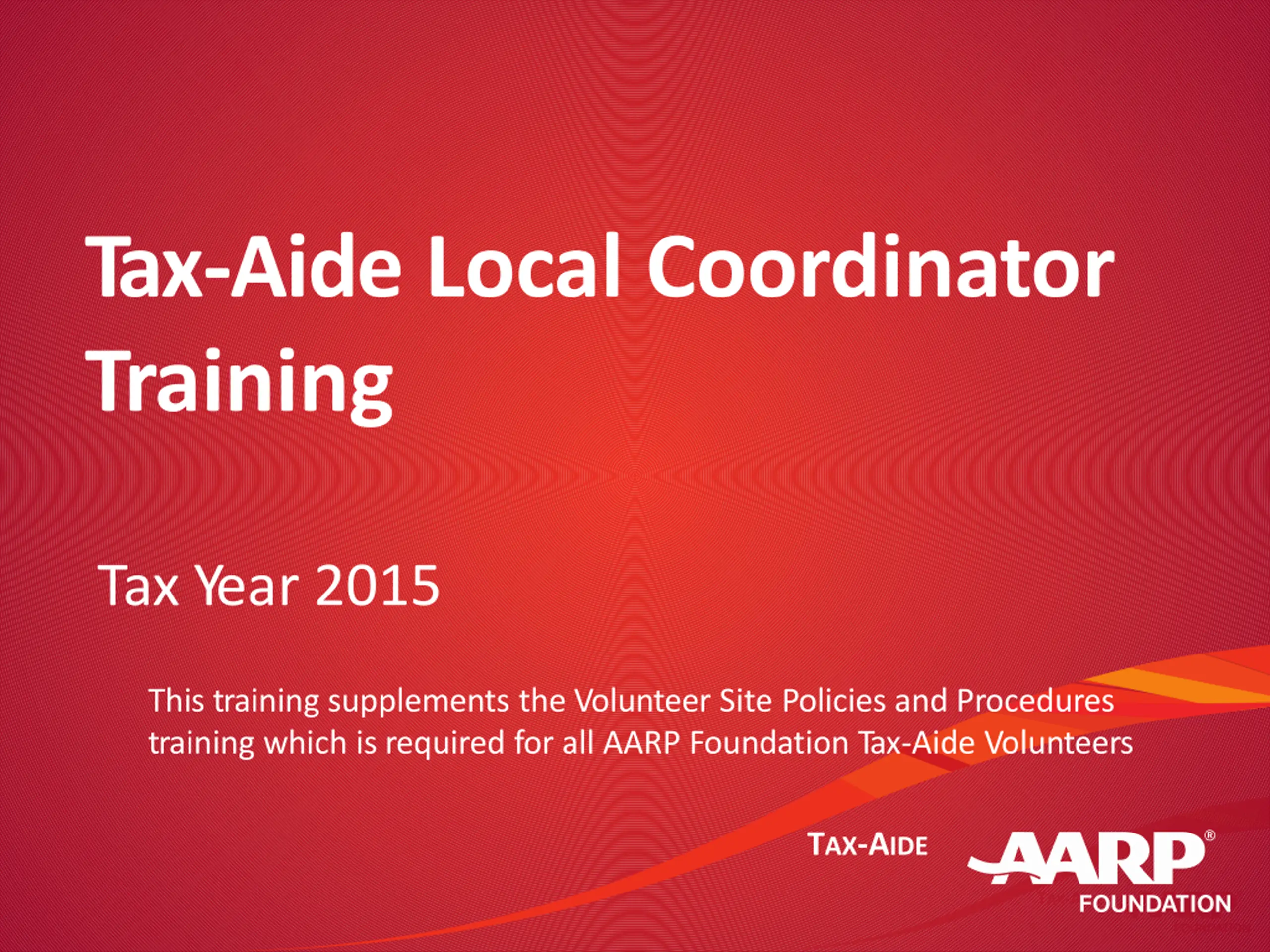 Tax-Aide Local Coordinator Training

Tax Year 2015

This training supplements the Volunteer Site Policies and Procedures training which is required for all AARP Foundation Tax-Aide Volunteers

TAX-AIDE

AARP®
FOUNDATION